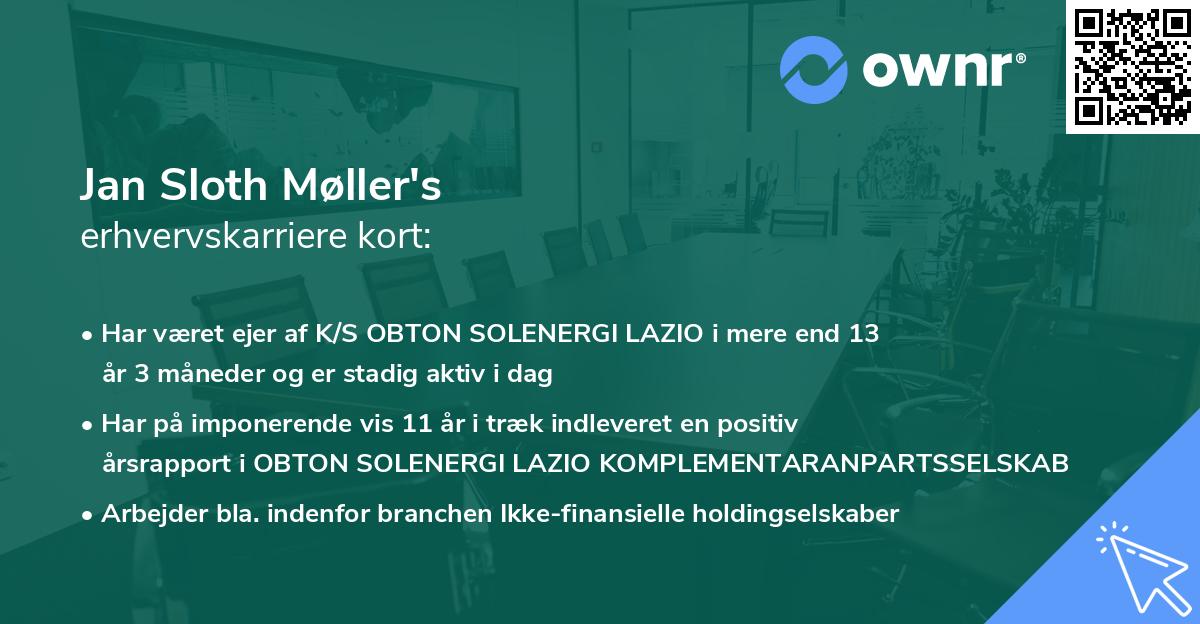 ownr®

Jan Sloth Møller's
erhvervskarriere kort:

• Har været ejer af K/S OBTON SOLENERGI LAZIO i mere end 13 år 3 måneder og er stadig aktiv i dag

• Har på imponerende vis 11 år i træk indleveret en positiv årsrapport i OBTON SOLENERGI LAZIO KOMPLEMENTARANPARTSSELSKAB

• Arbejder bla. indenfor branchen Ikke-finansielle holdingselskaber